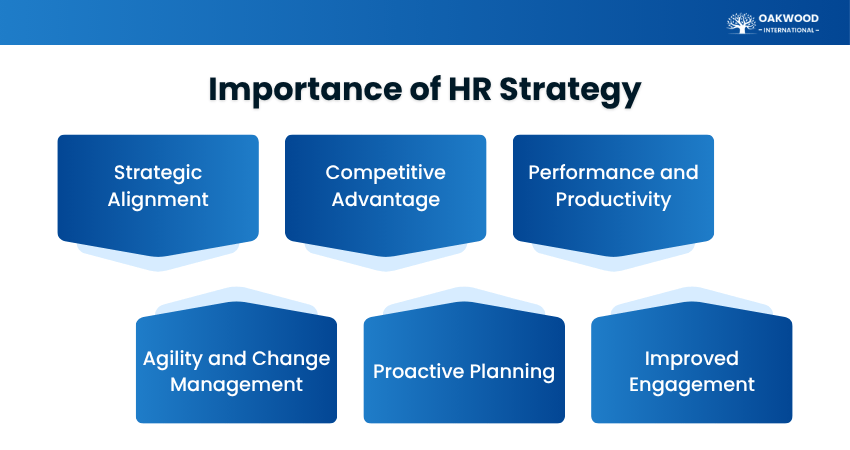 OAKWOOD
– INTERNATIONAL –

Importance of HR Strategy

Strategic Alignment

Competitive Advantage

Performance and Productivity

Agility and Change Management

Proactive Planning

Improved Engagement